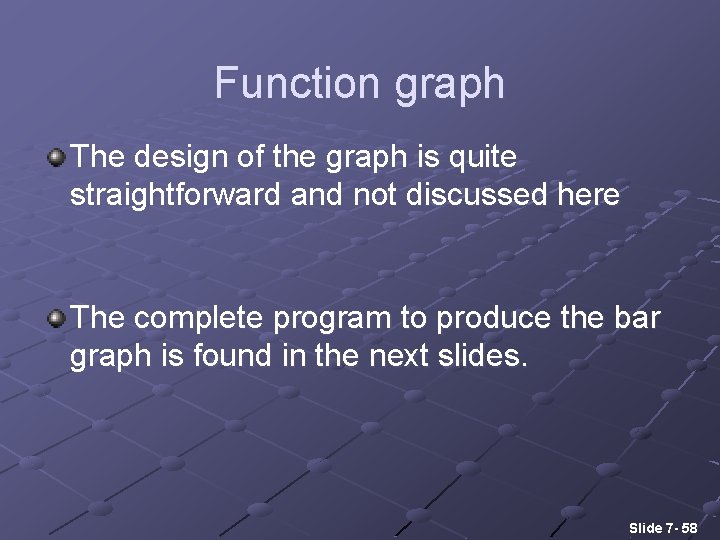 Function graph

The design of the graph is quite straightforward and not discussed here

The complete program to produce the bar graph is found in the next slides.

Slide 7- 58